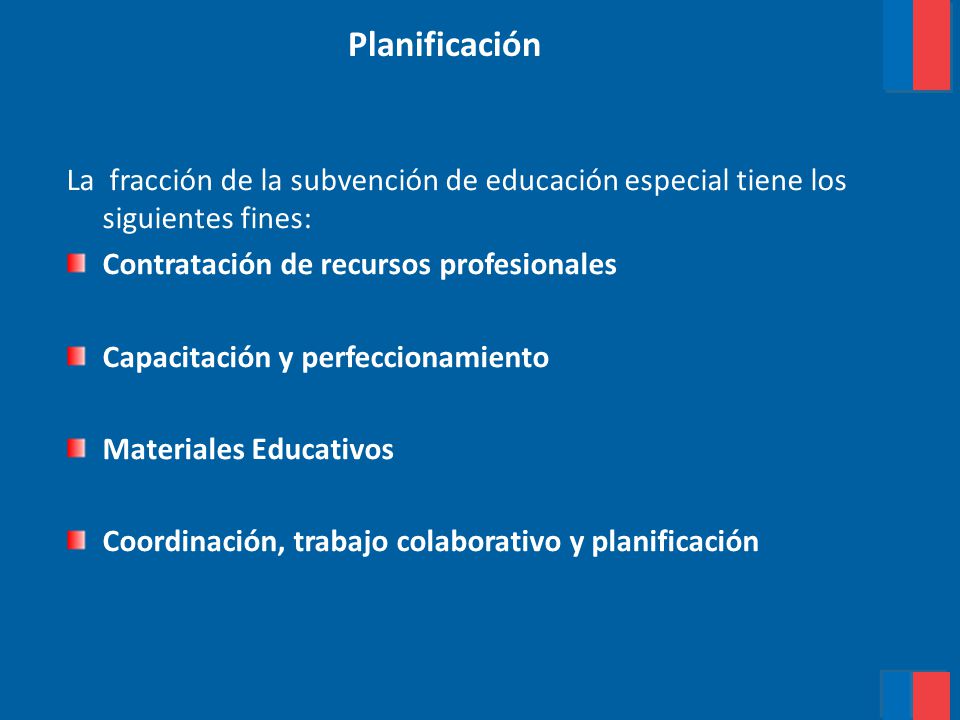 Planificación

La fracción de la subvención de educación especial tiene los siguientes fines:

Contratación de recursos profesionales

Capacitación y perfeccionamiento

Materiales Educativos

Coordinación, trabajo colaborativo y planificación